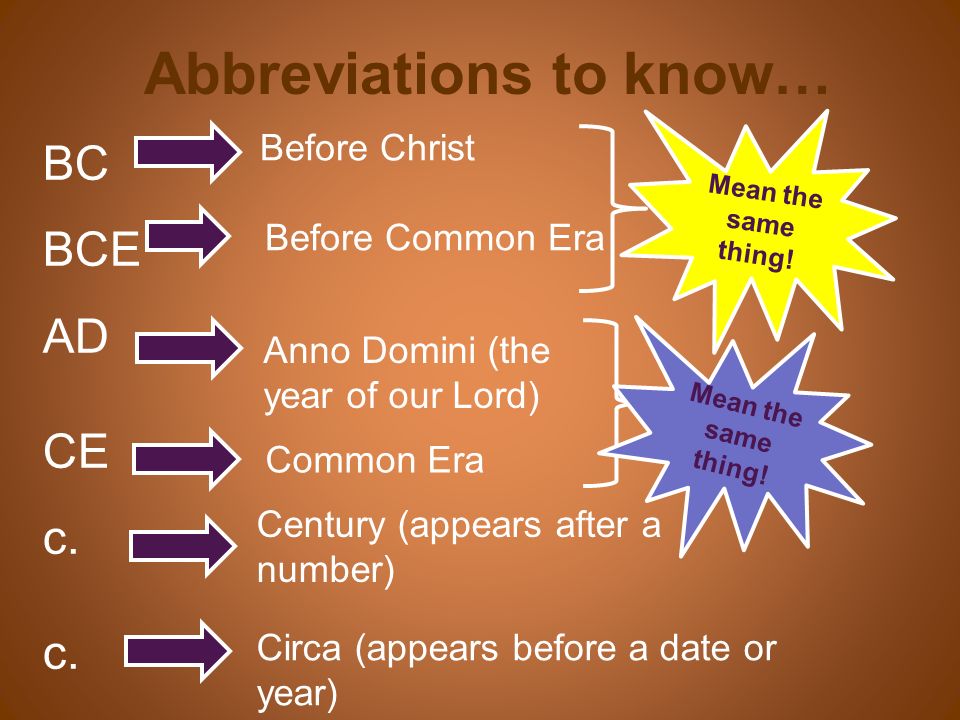 Abbreviations to know…

BC Before Christ

BCE Before Common Era

Mean the same thing!

AD Anno Domini (the year of our Lord)

CE Common Era

Mean the same thing!

c. Century (appears after a number)

c. Circa (appears before a date or year)